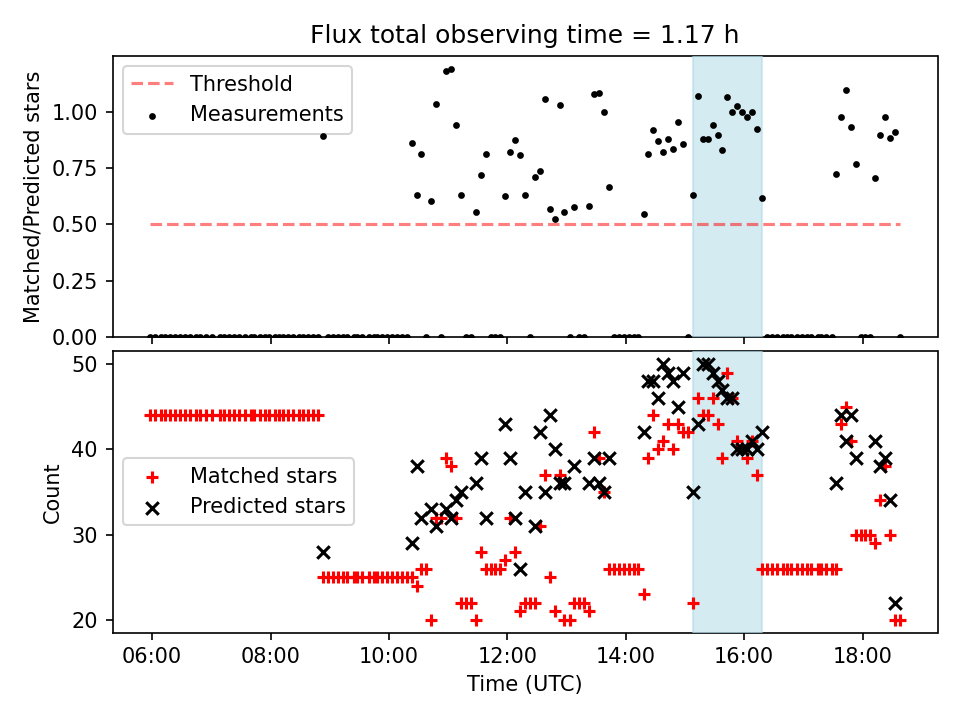 Flux total observing time = 1.17 h

Threshold
Measurements

Matched/Predicted stars

1.00
0.75
0.50
0.25
0.00

Matched stars
Predicted stars

Count

50
40
30
20

06:00 08:00 10:00 12:00 14:00 16:00 18:00
Time (UTC)